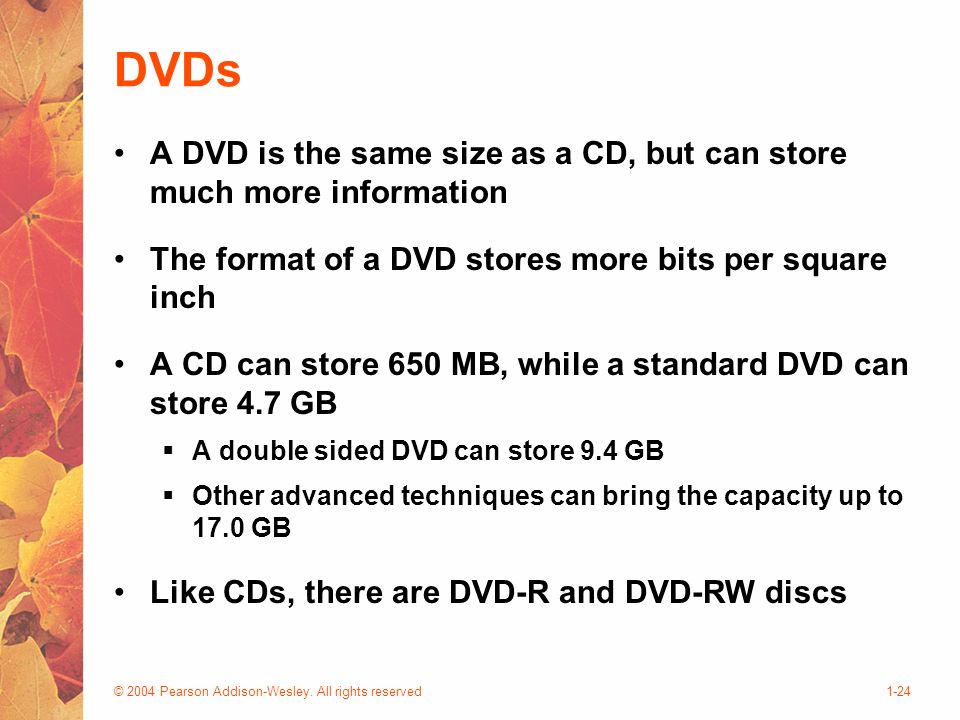 DVDs

• A DVD is the same size as a CD, but can store much more information

• The format of a DVD stores more bits per square inch

• A CD can store 650 MB, while a standard DVD can store 4.7 GB

▪ A double sided DVD can store 9.4 GB

▪ Other advanced techniques can bring the capacity up to 17.0 GB

• Like CDs, there are DVD-R and DVD-RW discs

© 2004 Pearson Addison-Wesley. All rights reserved

1-24